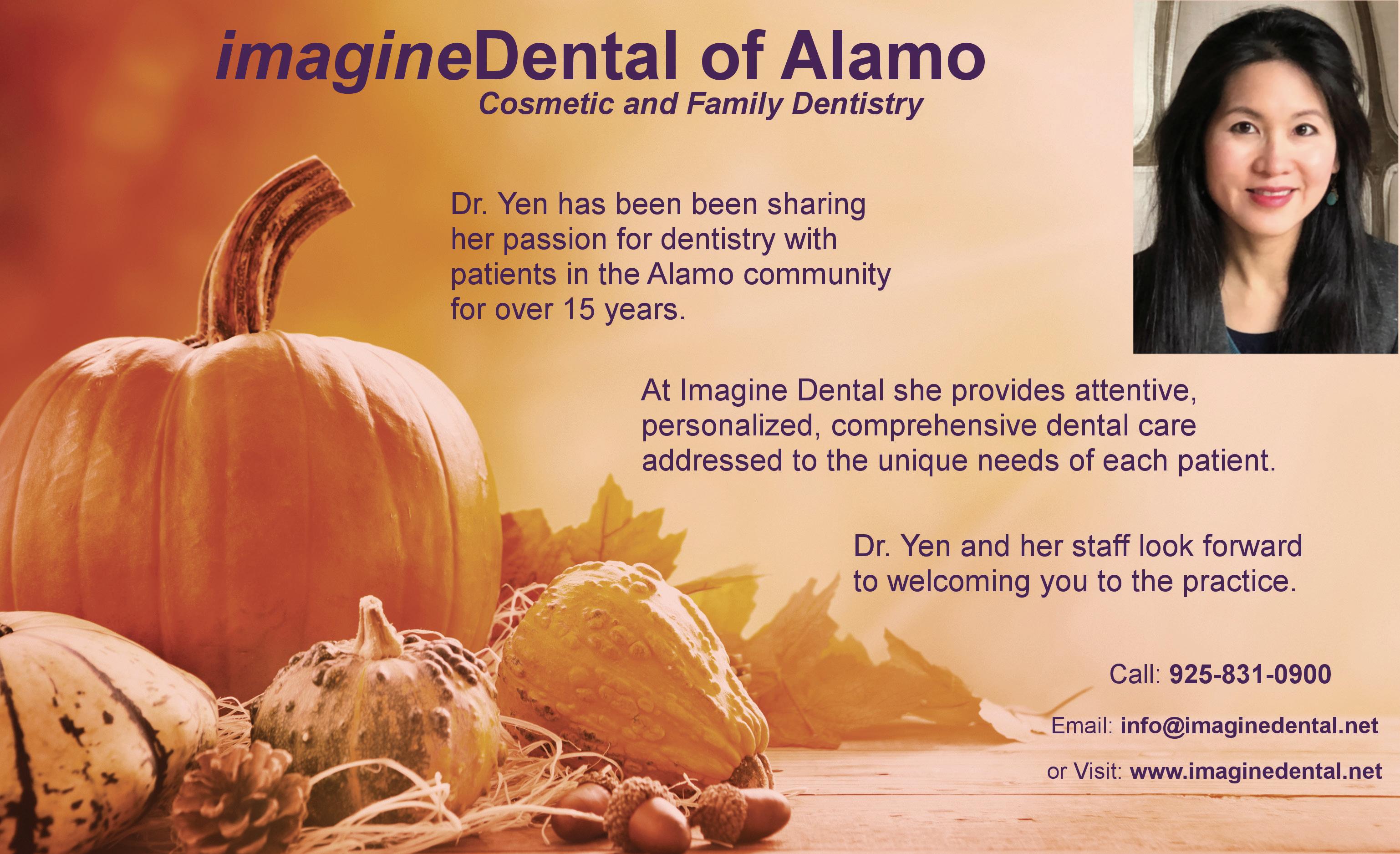 imagineDental of Alamo
Cosmetic and Family Dentistry

Dr. Yen has been been sharing her passion for dentistry with patients in the Alamo community for over 15 years.

At Imagine Dental she provides attentive, personalized, comprehensive dental care addressed to the unique needs of each patient.

Dr. Yen and her staff look forward to welcoming you to the practice.

Call: 925-831-0900

Email: info@imaginedental.net

or Visit: www.imaginedental.net